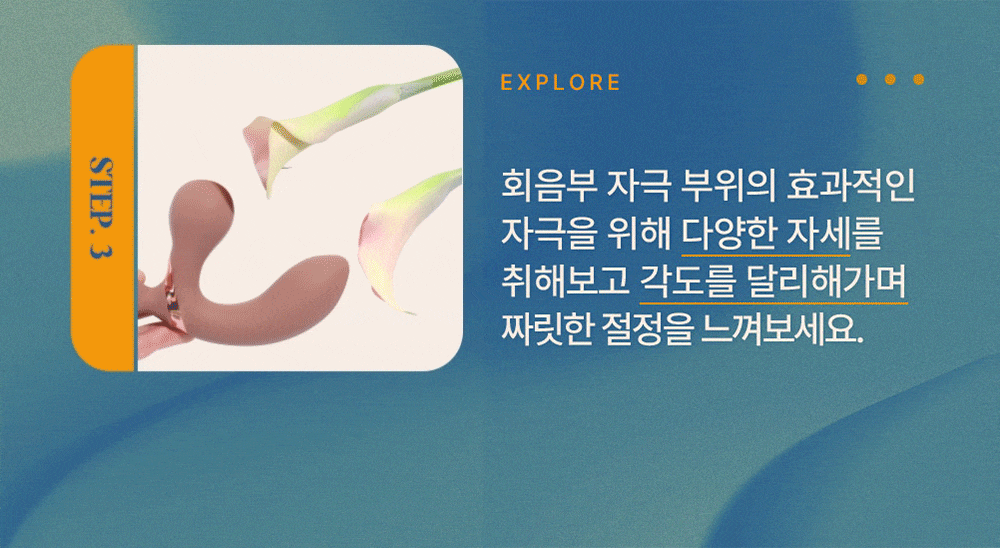 STEP. 3

EXPLORE

회음부 자극 부위의 효과적인 자극을 위해 다양한 자세를 취해보고 각도를 달리해가며 짜릿한 절정을 느껴보세요.